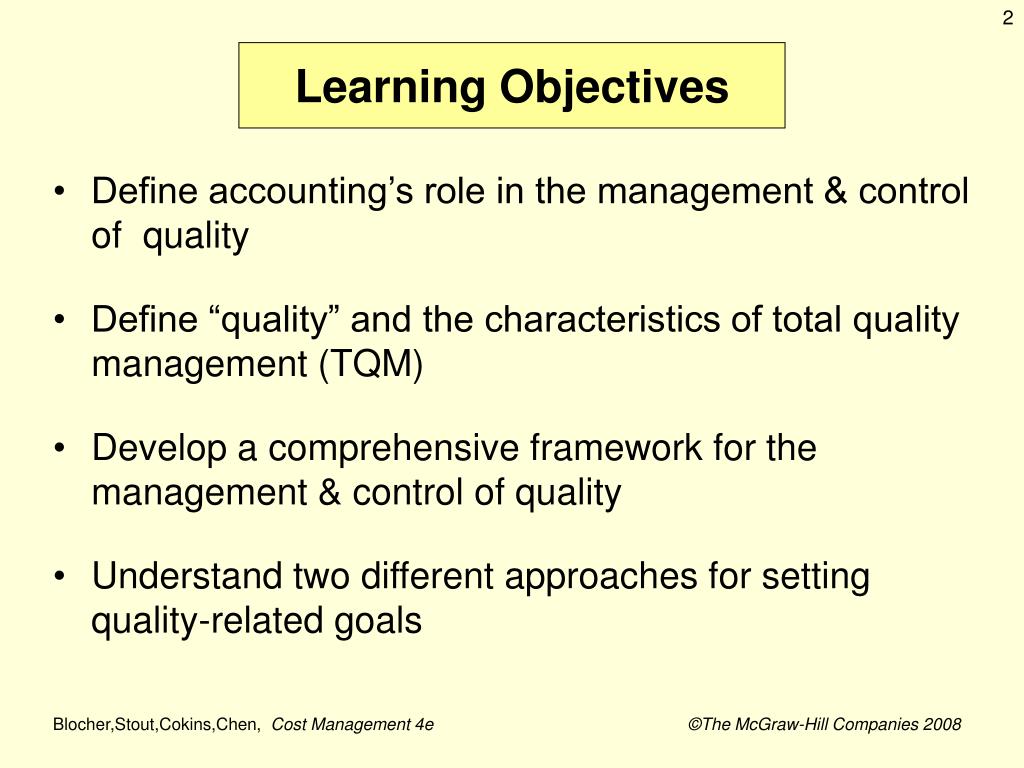 2

Learning Objectives

• Define accounting’s role in the management & control of quality

• Define “quality” and the characteristics of total quality management (TQM)

• Develop a comprehensive framework for the management & control of quality

• Understand two different approaches for setting quality-related goals

Blocher,Stout,Cokins,Chen, Cost Management 4e

©The McGraw-Hill Companies 2008